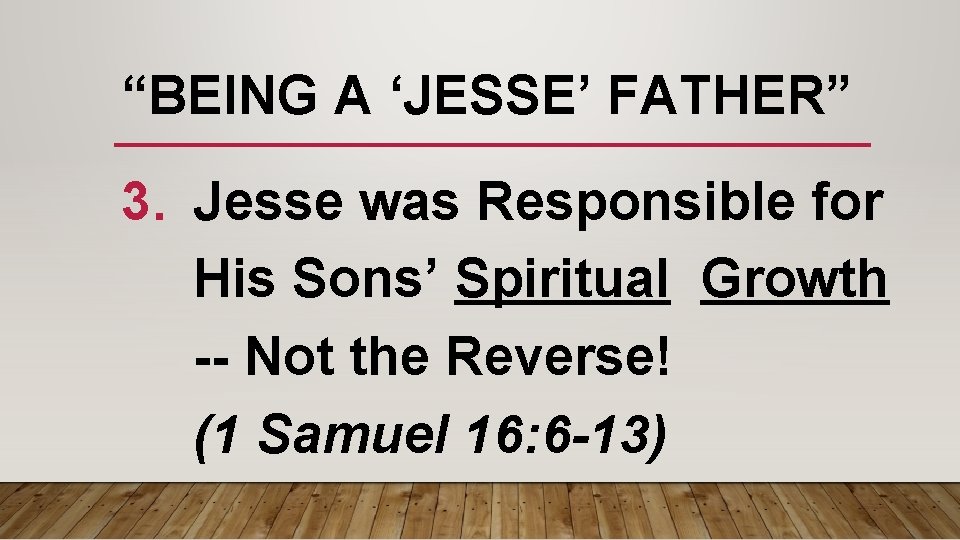 “BEING A ‘JESSE’ FATHER”

3. Jesse was Responsible for His Sons’ Spiritual Growth -- Not the Reverse! (1 Samuel 16:6-13)